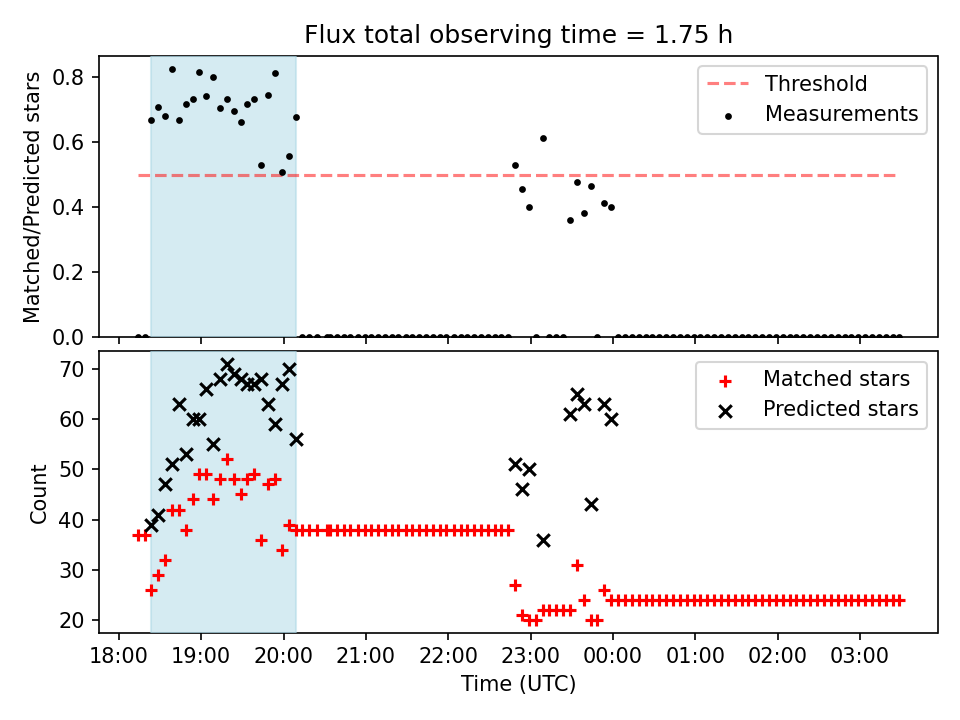 Flux total observing time = 1.75 h

Matched/Predicted stars

0.8
0.6
0.4
0.2
0.0

Threshold
Measurements

Count

70
60
50
40
30
20

Matched stars
Predicted stars

18:00 19:00 20:00 21:00 22:00 23:00 00:00 01:00 02:00 03:00

Time (UTC)